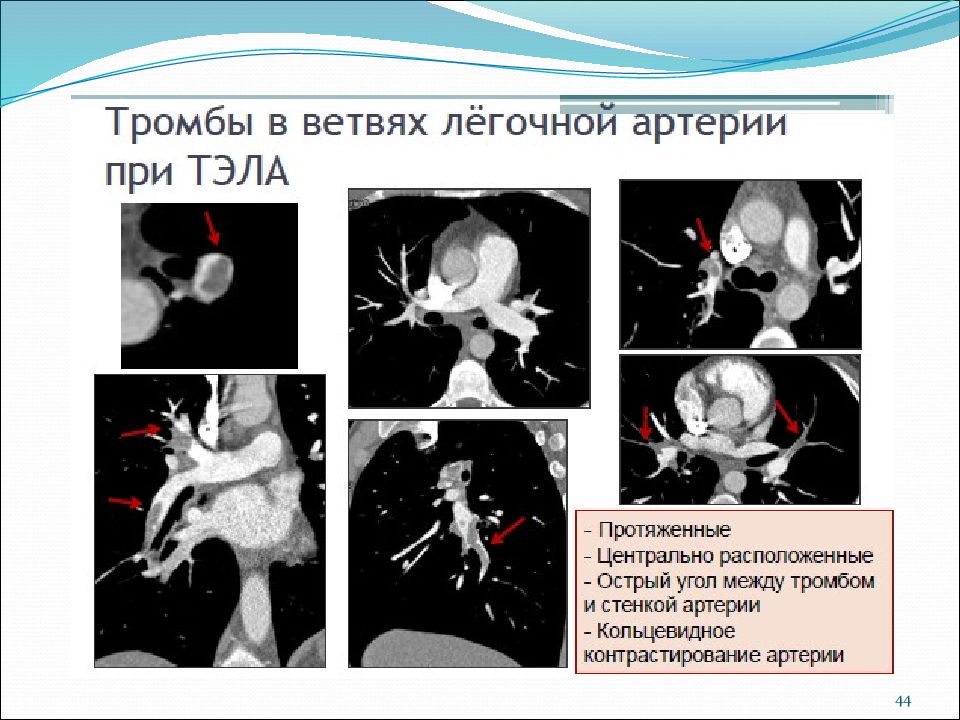 Тромбы в ветвях лёгочной артерии при ТЭЛА

- Протяженные
- Центрально расположенные
- Острый угол между тромбом и стенкой артерии
- Кольцевидное контрастирование артерии

44